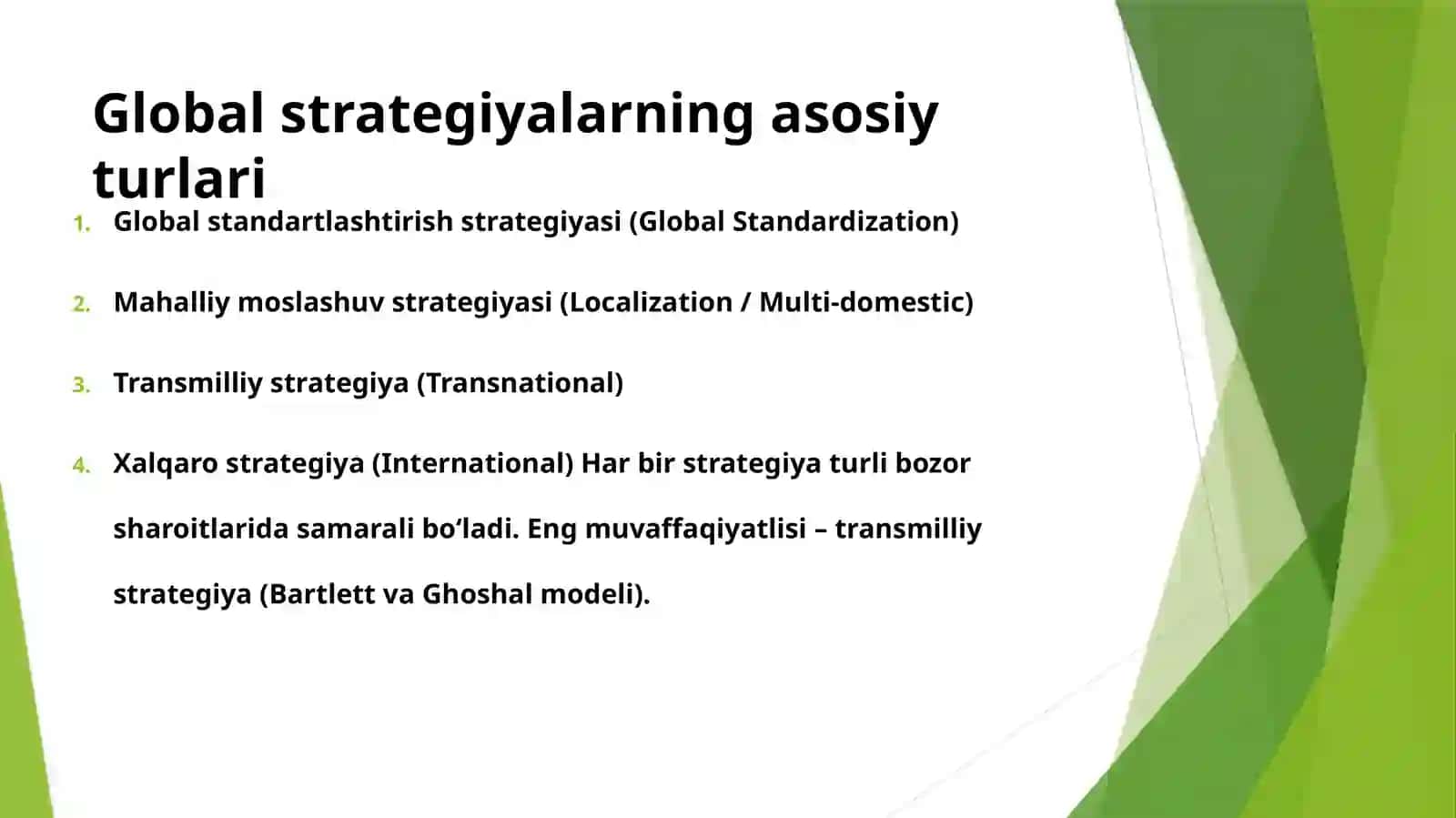 Global strategiyalarning asosiy turlari

1. Global standartlashtirish strategiyasi (Global Standardization)

2. Mahalliy moslashuv strategiyasi (Localization / Multi-domestic)

3. Transmilliy strategiya (Transnational)

4. Xalqaro strategiya (International) Har bir strategiya turli bozor sharoitlarida samarali bo‘ladi. Eng muvaffaqiyatlisi – transmilliy strategiya (Bartlett va Ghoshal modeli).